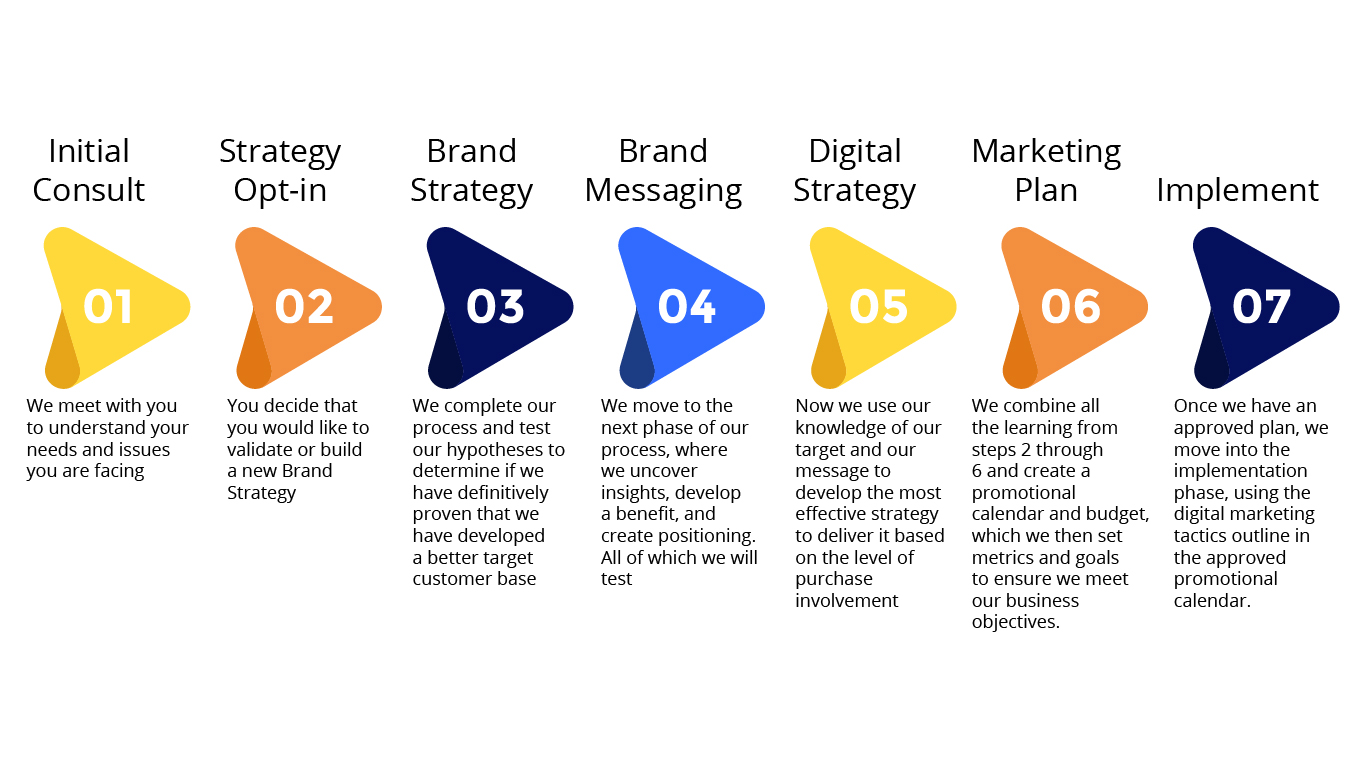 Initial Consult

01

We meet with you to understand your needs and issues you are facing

Strategy Opt-in

02

You decide that you would like to validate or build a new Brand Strategy

Brand Strategy

03

We complete our process and test our hypotheses to determine if we have definitively proven that we have developed a better target customer base

Brand Messaging

04

We move to the next phase of our process, where we uncover insights, develop a benefit, and create positioning. All of which we will test

Digital Strategy

05

Now we use our knowledge of our target and our message to develop the most effective strategy to deliver it based on the level of purchase involvement

Marketing Plan

06

We combine all the learning from steps 2 through 6 and create a promotional calendar and budget, which we then set metrics and goals to ensure we meet our business objectives.

Implement

07

Once we have an approved plan, we move into the implementation phase, using the digital marketing tactics outline in the approved promotional calendar.